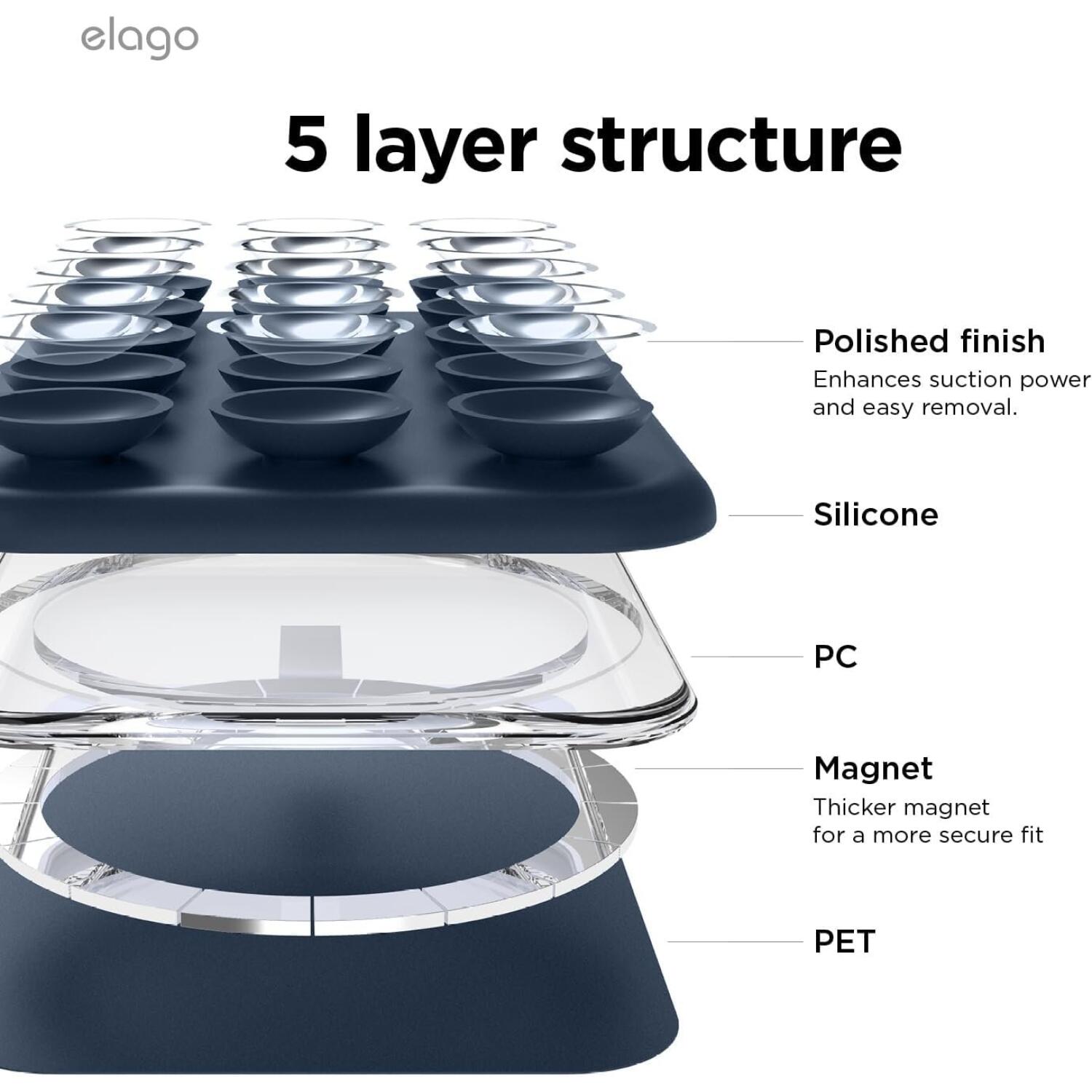 elago

5 layer structure

Polished finish
Enhances suction power and easy removal.

Silicone

PC

Magnet
Thicker magnet for a more secure fit

PET